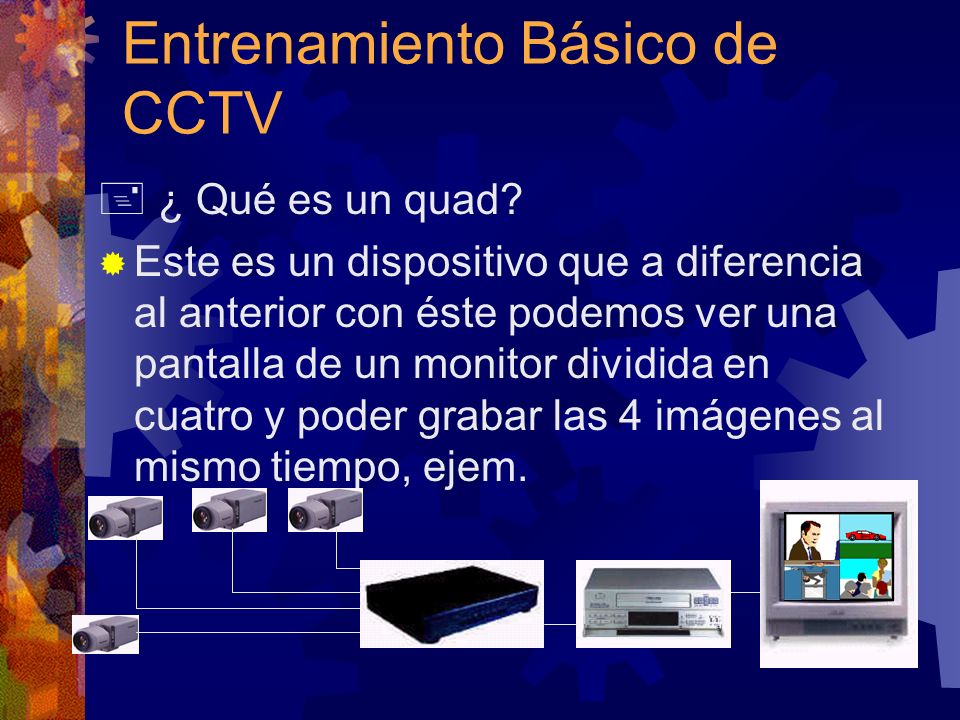 Entrenamiento Básico de CCTV

¿ Qué es un quad?

Este es un dispositivo que a diferencia al anterior con éste podemos ver una pantalla de un monitor dividida en cuatro y poder grabar las 4 imágenes al mismo tiempo, ejem.